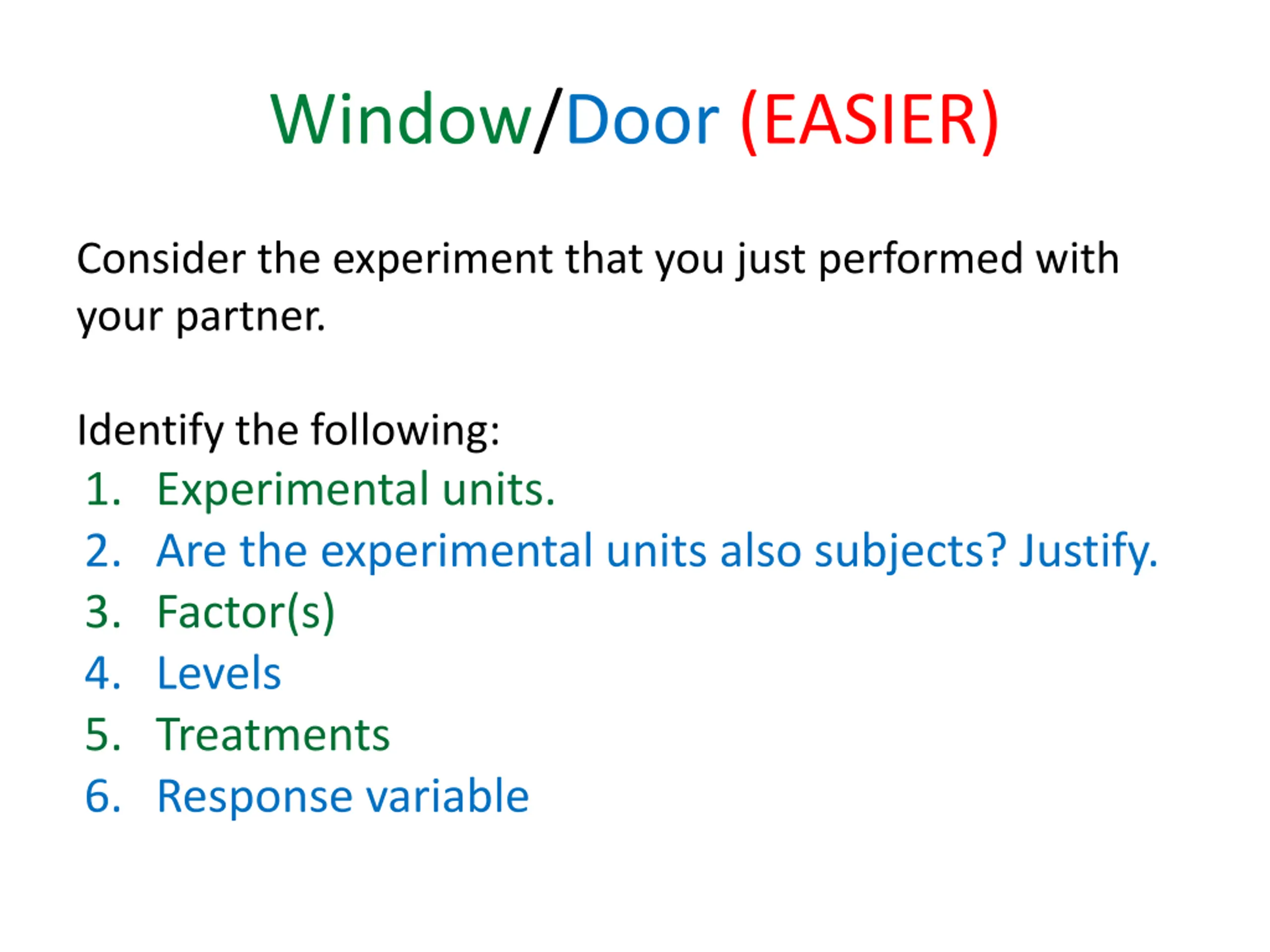 Window/Door (EASIER)

Consider the experiment that you just performed with your partner.

Identify the following:
1. Experimental units.
2. Are the experimental units also subjects? Justify.
3. Factor(s)
4. Levels
5. Treatments
6. Response variable